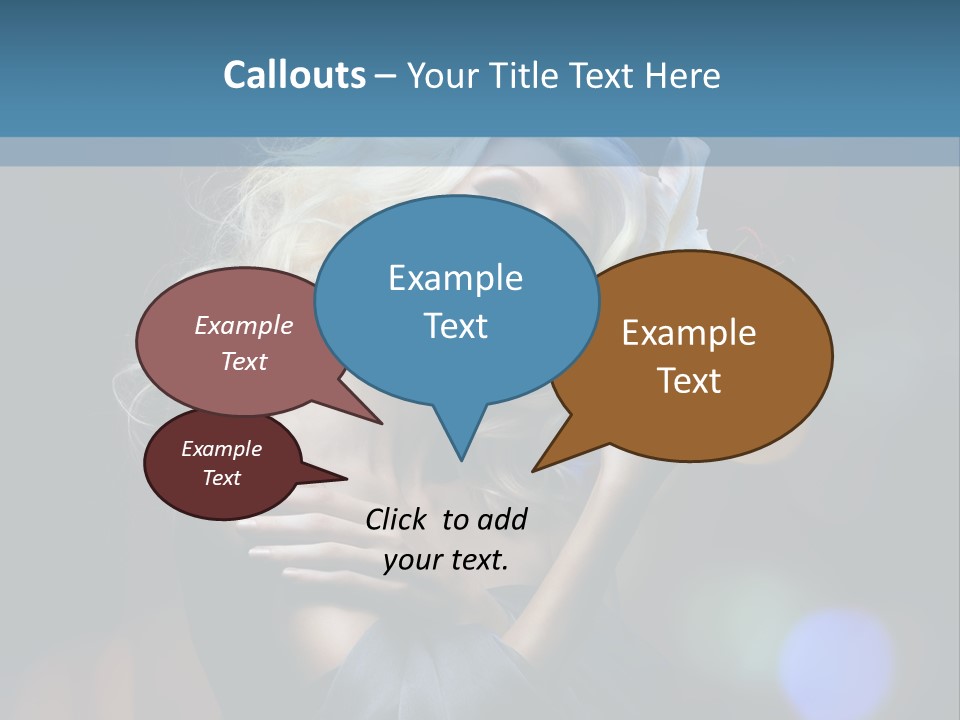 Callouts – Your Title Text Here

Example Text

Example Text

Example Text

Example Text

Click to add your text.